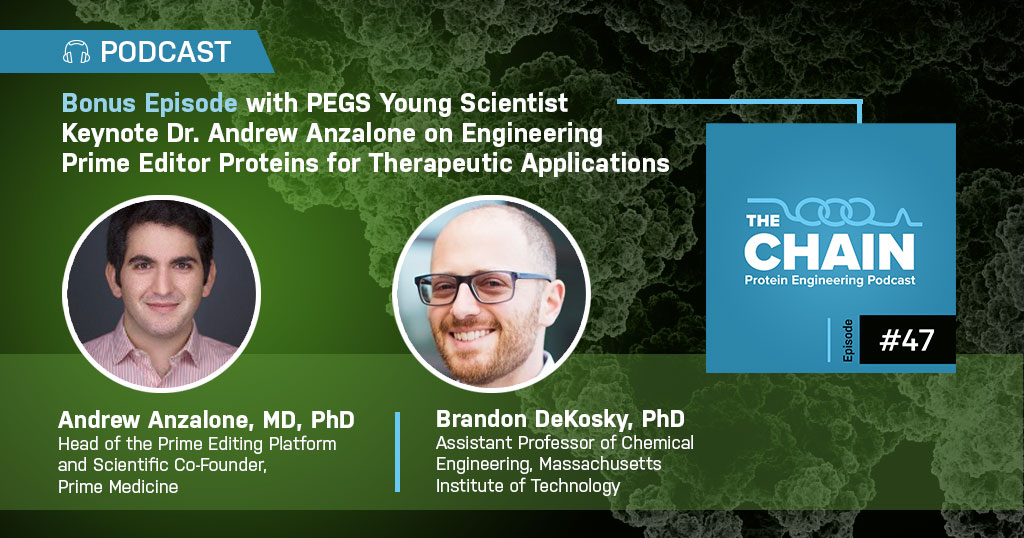 PODCAST

Bonus Episode with PEGS Young Scientist Keynote Dr. Andrew Anzalone on Engineering Prime Editor Proteins for Therapeutic Applications

THE CHAIN
Protein Engineering Podcast

Episode #47

Andrew Anzalone, MD, PhD
Head of the Prime Editing Platform and Scientific Co-Founder, Prime Medicine

Brandon DeKosky, PhD
Assistant Professor of Chemical Engineering, Massachusetts Institute of Technology